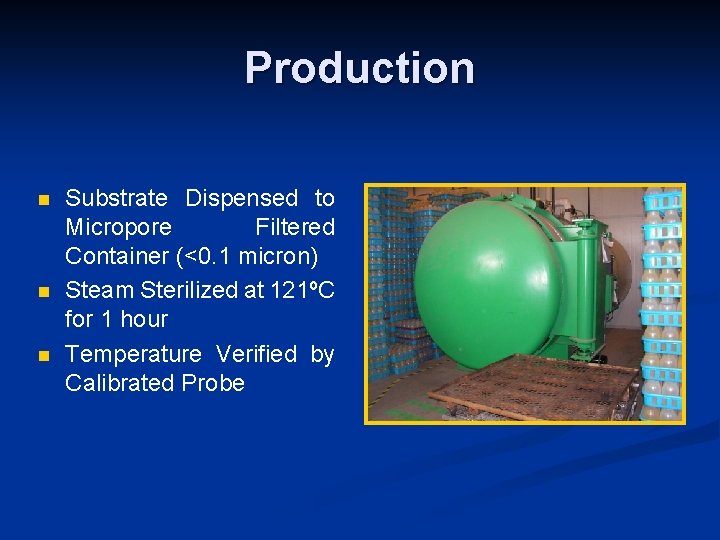 Production

- Substrate Dispensed to Micropore Filtered Container (<0.1 micron)
- Steam Sterilized at 121ºC for 1 hour
- Temperature Verified by Calibrated Probe